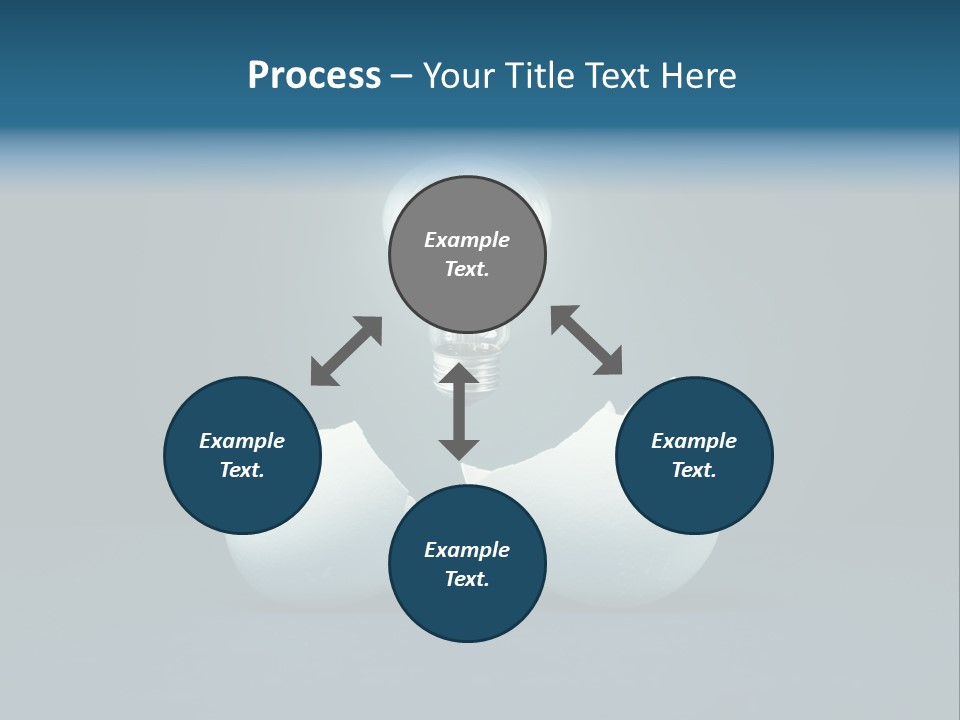 Process – Your Title Text Here

Example Text.

Example Text.

Example Text.

Example Text.